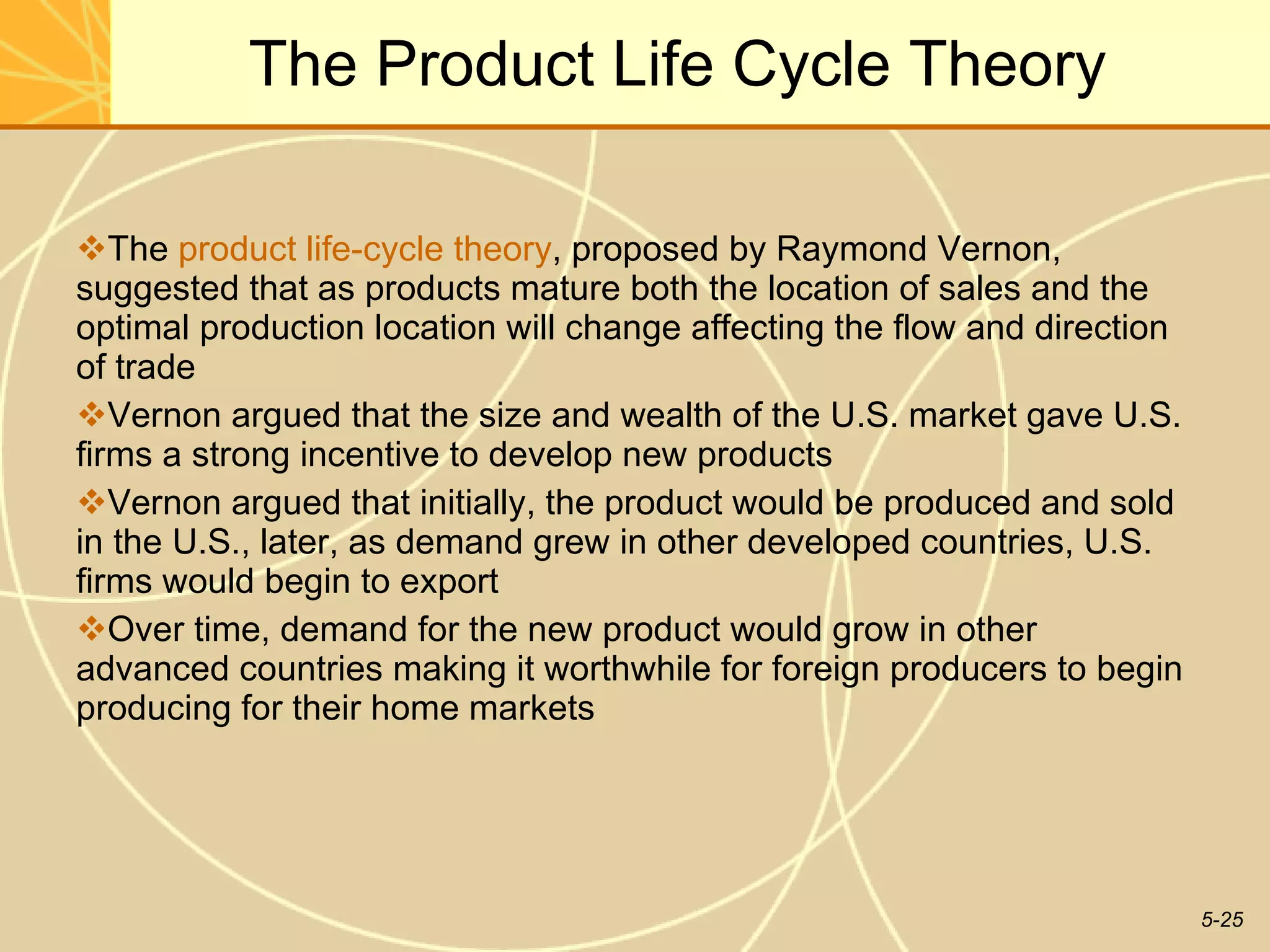 The Product Life Cycle Theory

❖The product life-cycle theory, proposed by Raymond Vernon, suggested that as products mature both the location of sales and the optimal production location will change affecting the flow and direction of trade

❖Vernon argued that the size and wealth of the U.S. market gave U.S. firms a strong incentive to develop new products

❖Vernon argued that initially, the product would be produced and sold in the U.S., later, as demand grew in other developed countries, U.S. firms would begin to export

❖Over time, demand for the new product would grow in other advanced countries making it worthwhile for foreign producers to begin producing for their home markets

5-25